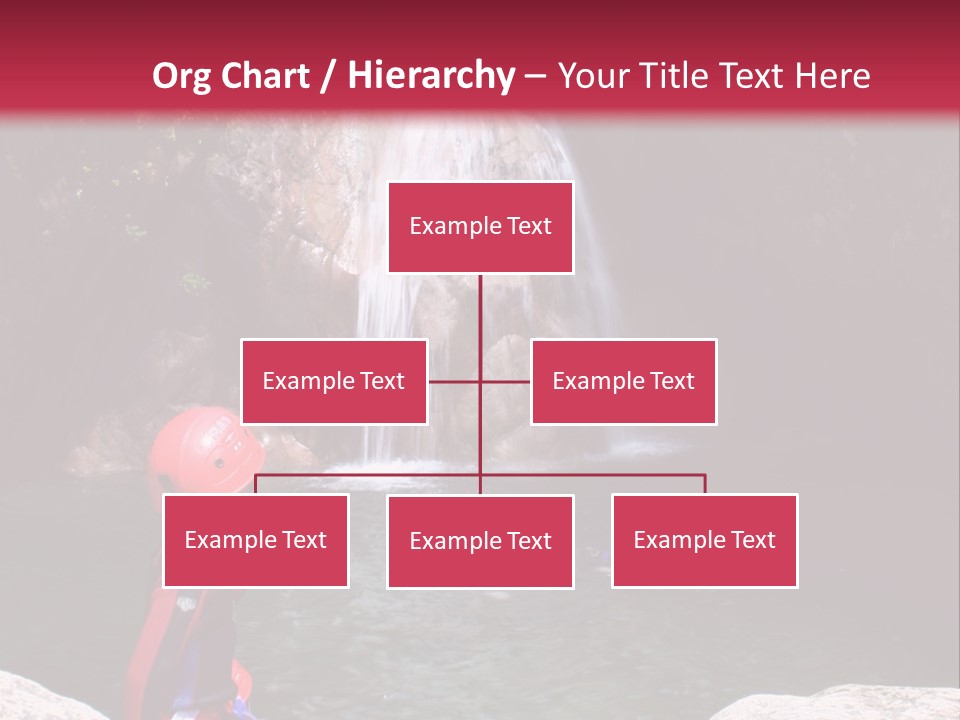 Org Chart / Hierarchy – Your Title Text Here

Example Text

Example Text

Example Text

Example Text

Example Text

Example Text